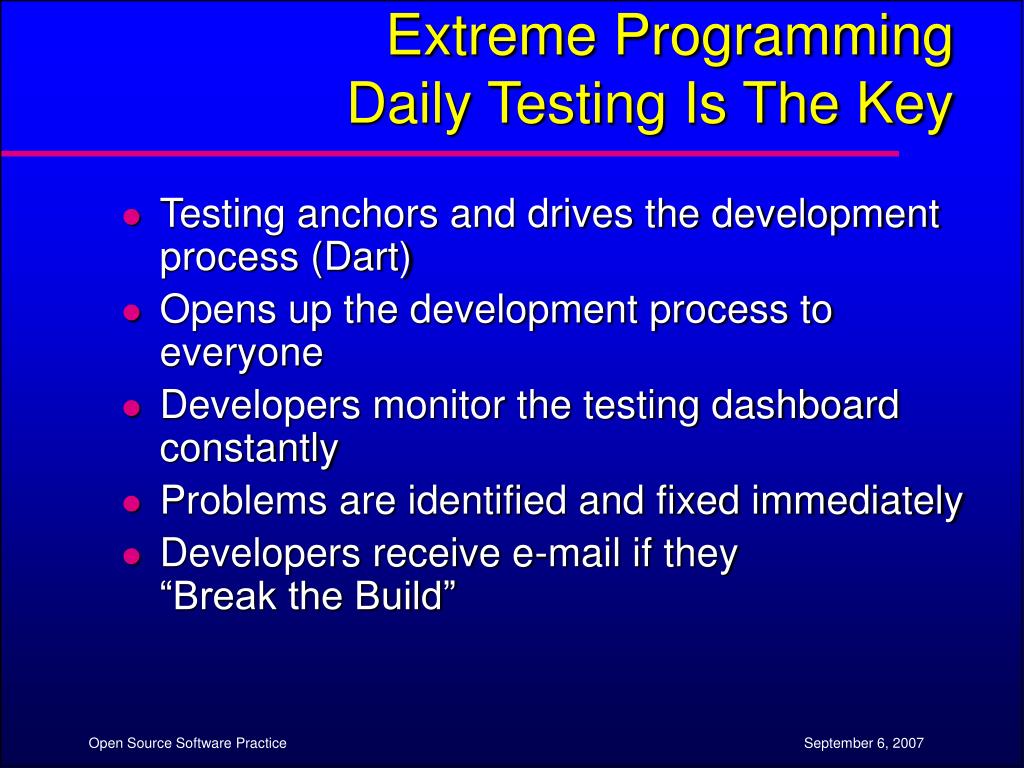 Extreme Programming
Daily Testing Is The Key

- Testing anchors and drives the development process (Dart)
- Opens up the development process to everyone
- Developers monitor the testing dashboard constantly
- Problems are identified and fixed immediately
- Developers receive e-mail if they “Break the Build”

Open Source Software Practice

September 6, 2007